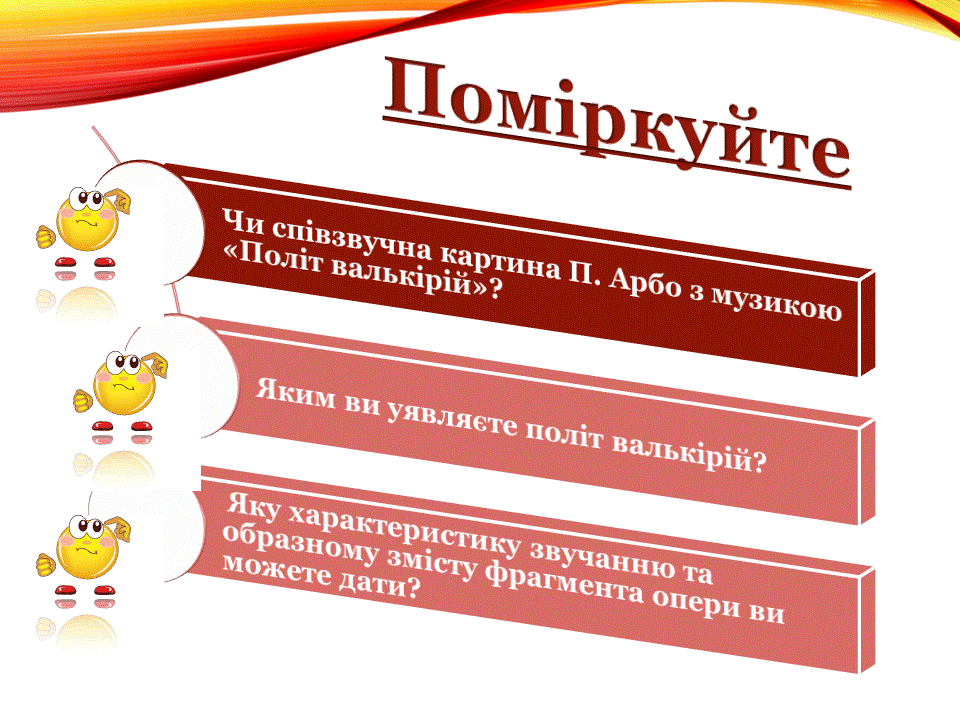 Поміркуйте

Чи співзвучна картина П. Арбо з музикою «Політ валькірій»?

Яким ви уявляєте політ валькірій?

Яку характеристику звучанню та образному змісту фрагмента опери ви можете дати?